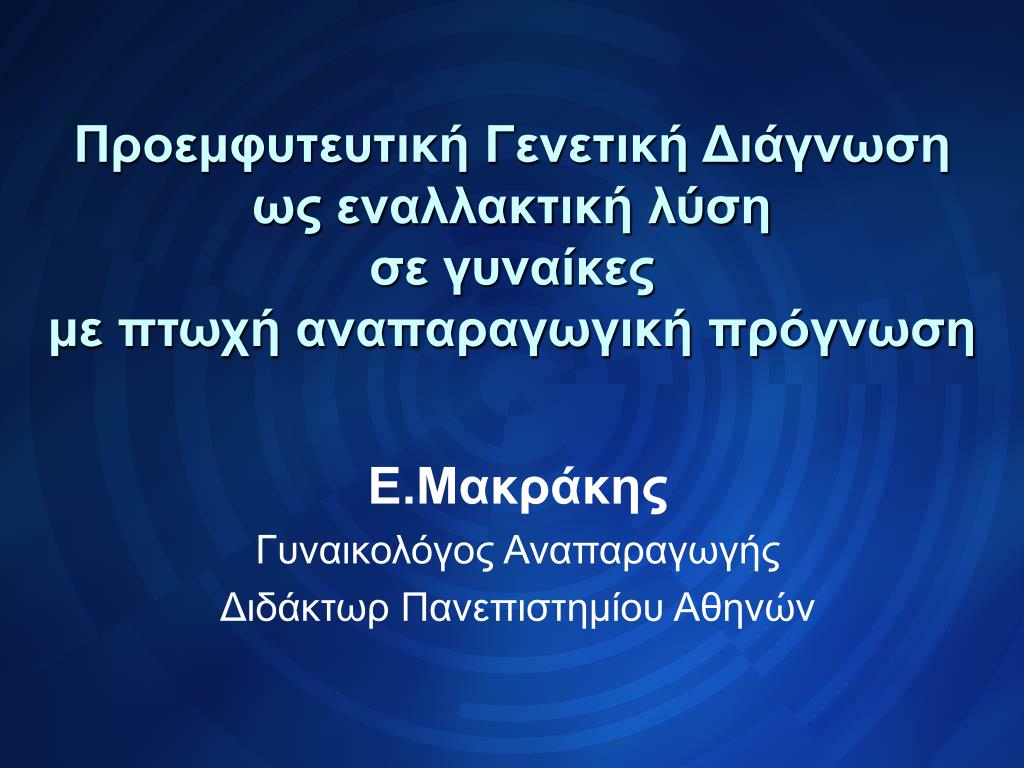 Προεμφυτευτική Γενετική Διάγνωση ως εναλλακτική λύση σε γυναίκες με πτωχή αναπαραγωγική πρόγνωση

Ε.Μακράκης
Γυναικολόγος Αναπαραγωγής
Διδάκτωρ Πανεπιστημίου Αθηνών